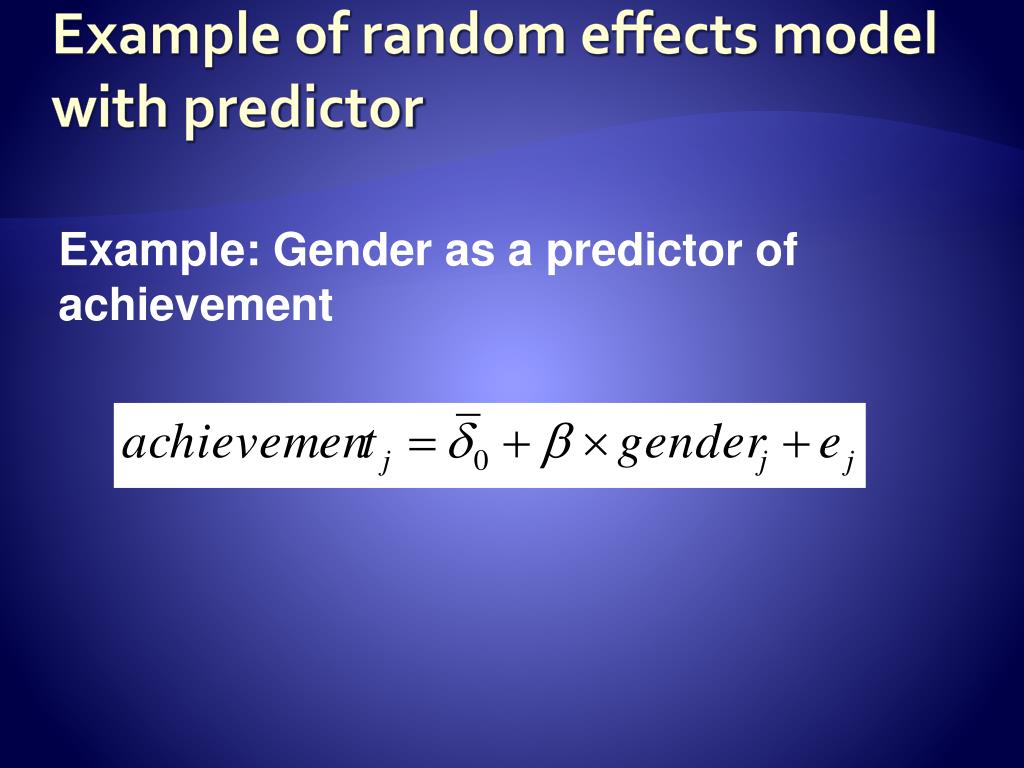 Example of random effects model with predictor

Example: Gender as a predictor of achievement

$achievement_j = \bar{\delta}_0 + \beta \times gender_j + e_j$